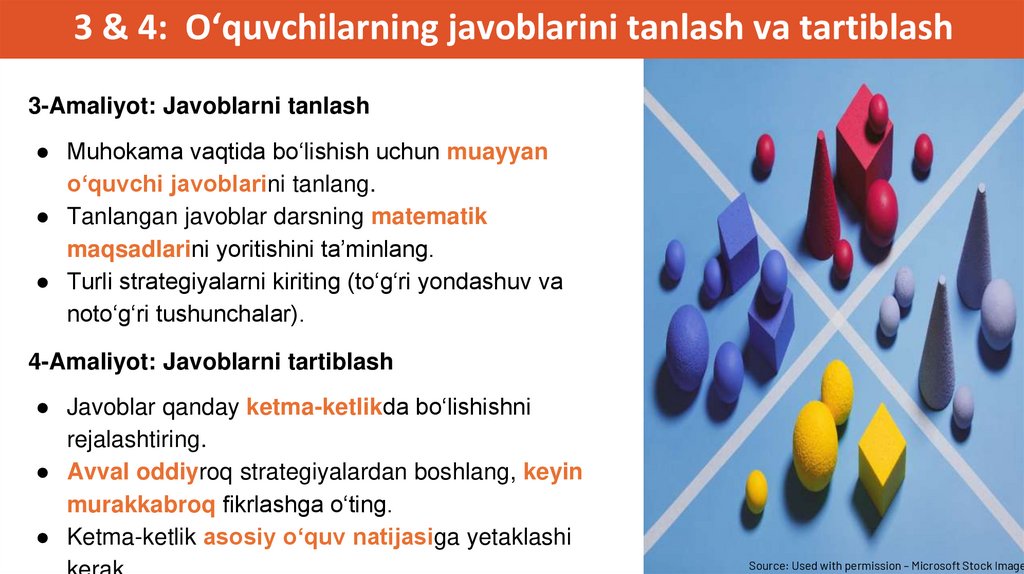 3 & 4: O‘quvchilarning javoblarini tanlash va tartiblash

3-Amaliyot: Javoblarni tanlash

● Muhokama vaqtida bo‘lishish uchun muayyan o‘quvchi javoblarini tanlang.
● Tanlangan javoblar darsning matematik maqsadlarini yoritishini ta’minlang.
● Turli strategiyalarni kiriting (to‘g‘ri yondashuv va noto‘g‘ri tushunchalar).

4-Amaliyot: Javoblarni tartiblash

● Javoblar qanday ketma-ketlikda bo‘lishishni rejalashtiring.
● Avval oddiyroq strategiyalardan boshlang, keyin murakkabroq fikrlashga o‘ting.
● Ketma-ketlik asosiy o‘quv natijasiga yetaklashi kerak.

Source: Used with permission – Microsoft Stock Image